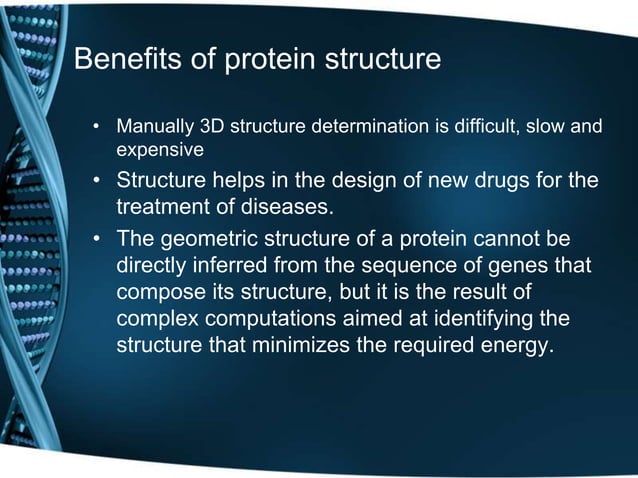 Benefits of protein structure

• Manually 3D structure determination is difficult, slow and expensive

• Structure helps in the design of new drugs for the treatment of diseases.

• The geometric structure of a protein cannot be directly inferred from the sequence of genes that compose its structure, but it is the result of complex computations aimed at identifying the structure that minimizes the required energy.